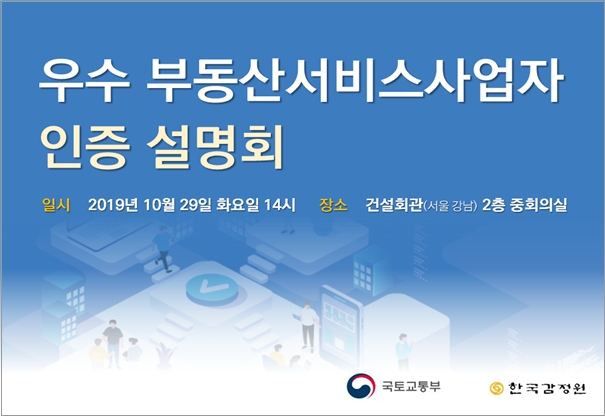 우수 부동산서비스사업자 인증 설명회

일시 2019년 10월 29일 화요일 14시 장소 건설회관(서울 강남) 2층 중회의실

국토교통부

한국감정원